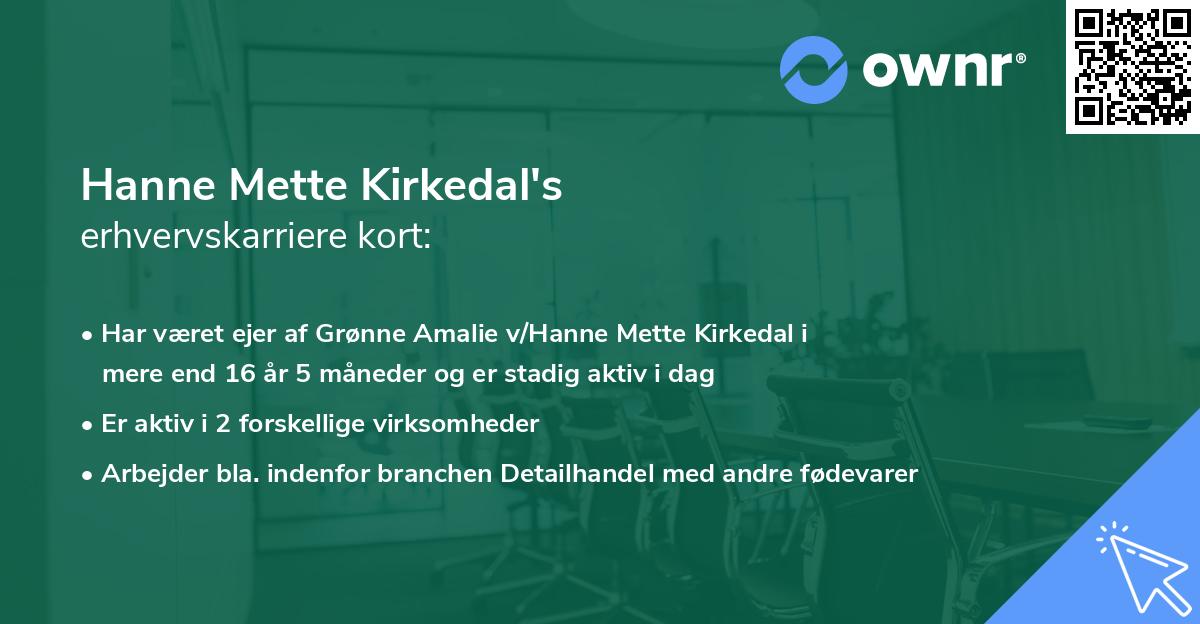 ownr®

Hanne Mette Kirkedal's
erhvervskarriere kort:

• Har været ejer af Grønne Amalie v/Hanne Mette Kirkedal i mere end 16 år 5 måneder og er stadig aktiv i dag

• Er aktiv i 2 forskellige virksomheder

• Arbejder bla. indenfor branchen Detailhandel med andre fødevarer